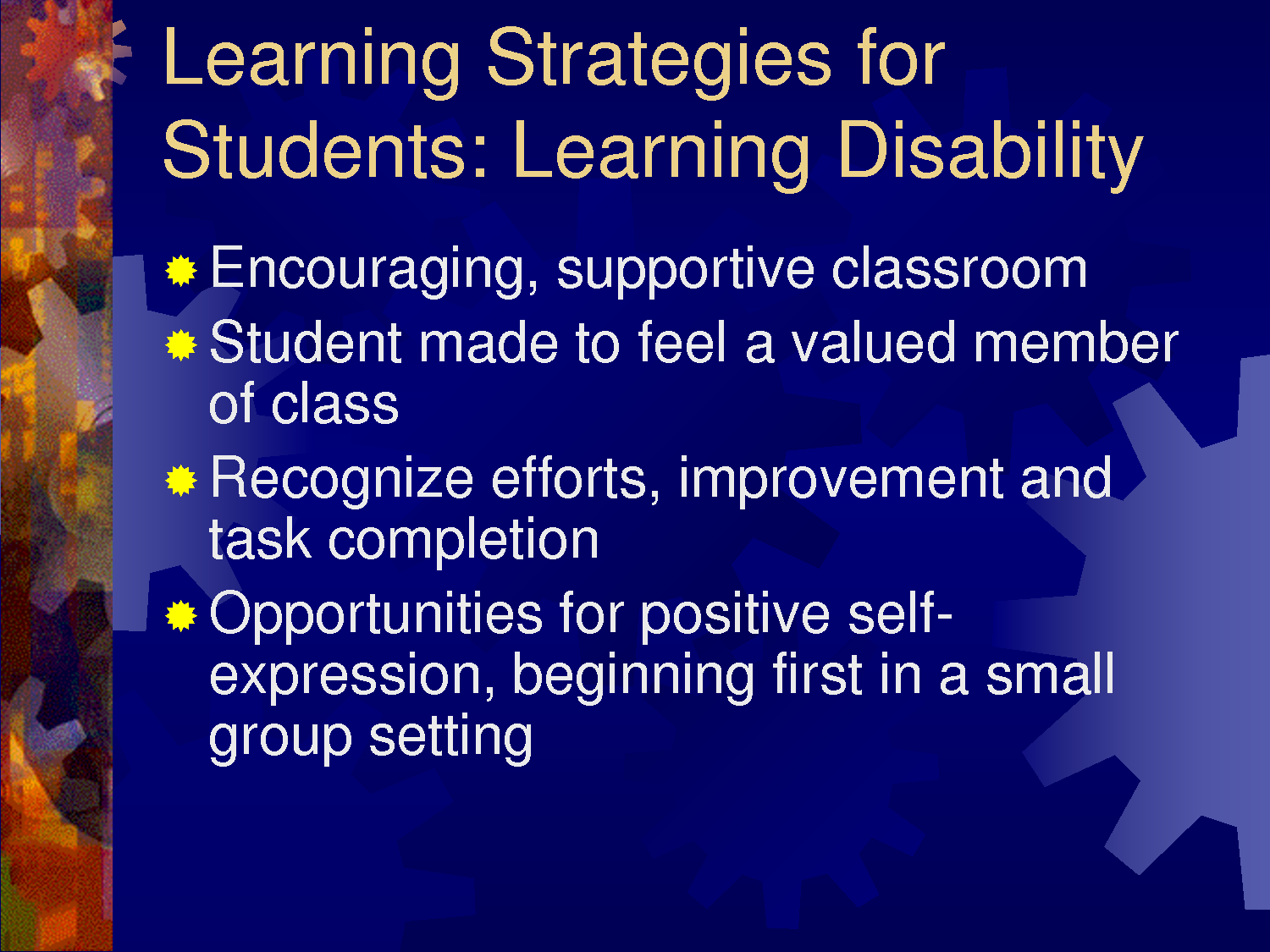 Learning Strategies for Students: Learning Disability

Encouraging, supportive classroom

Student made to feel a valued member of class

Recognize efforts, improvement and task completion

Opportunities for positive self-expression, beginning first in a small group setting